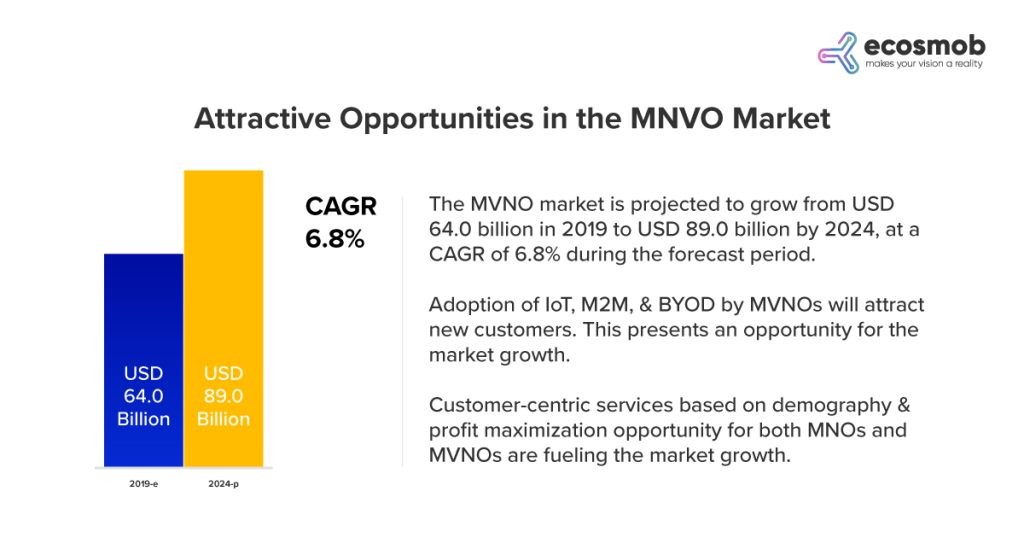 ecosmob
makes your vision a reality

Attractive Opportunities in the MNVO Market

USD 64.0 Billion

USD 89.0 Billion

2019-e

2024-p

CAGR 6.8%

The MVNO market is projected to grow from USD 64.0 billion in 2019 to USD 89.0 billion by 2024, at a CAGR of 6.8% during the forecast period.

Adoption of IoT, M2M, & BYOD by MVNOs will attract new customers. This presents an opportunity for the market growth.

Customer-centric services based on demography & profit maximization opportunity for both MNOs and MVNOs are fueling the market growth.